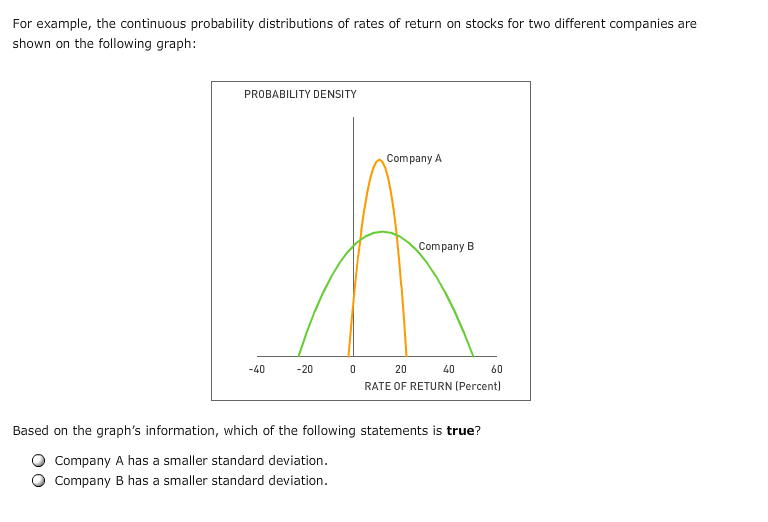 For example, the continuous probability distributions of rates of return on stocks for two different companies are shown on the following graph:

PROBABILITY DENSITY

Company A

Company B

-40 -20 0 20 40 60

RATE OF RETURN (Percent)

Based on the graph's information, which of the following statements is **true**?

Company A has a smaller standard deviation.

Company B has a smaller standard deviation.